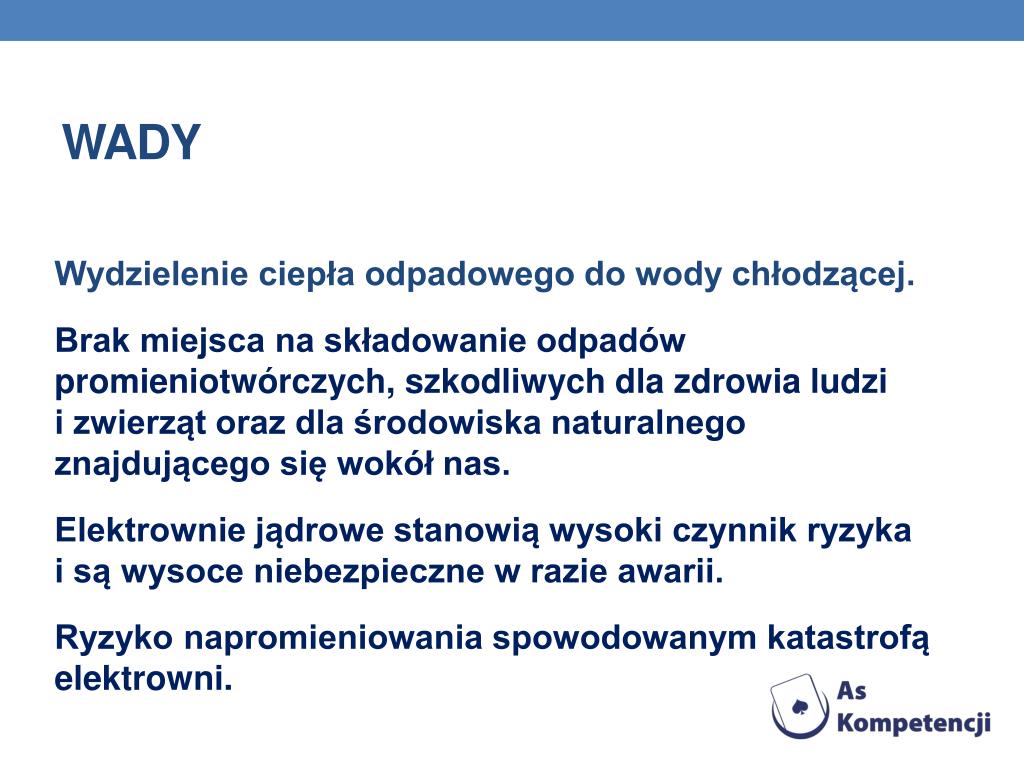 WADY

Wydzielenie ciepła odpadowego do wody chłodzącej.

Brak miejsca na składowanie odpadów promieniotwórczych, szkodliwych dla zdrowia ludzi i zwierząt oraz dla środowiska naturalnego znajdującego się wokół nas.

Elektrownie jądrowe stanowią wysoki czynnik ryzyka i są wysoce niebezpieczne w razie awarii.

Ryzyko napromieniowania spowodowanym katastrofą elektrowni.

As Kompetencji